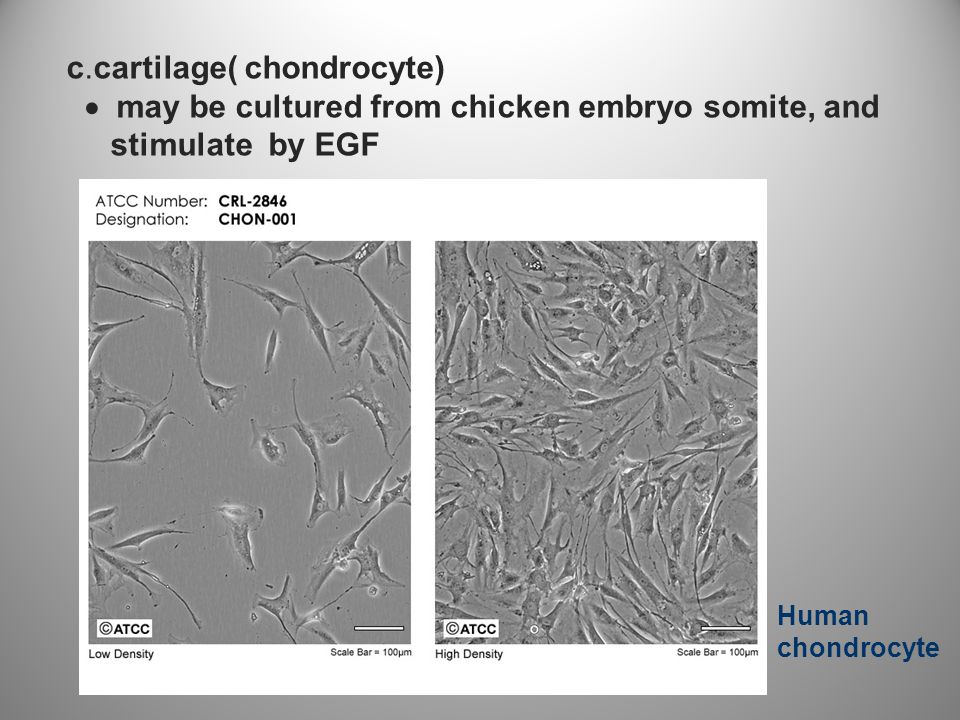 c.cartilage( chondrocyte)

• may be cultured from chicken embryo somite, and stimulate by EGF

ATCC Number: CRL-2846
Designation: CHON-001

©ATCC

Low Density

Scale Bar = 100μm

©ATCC

High Density

Scale Bar = 100μm

Human chondrocyte